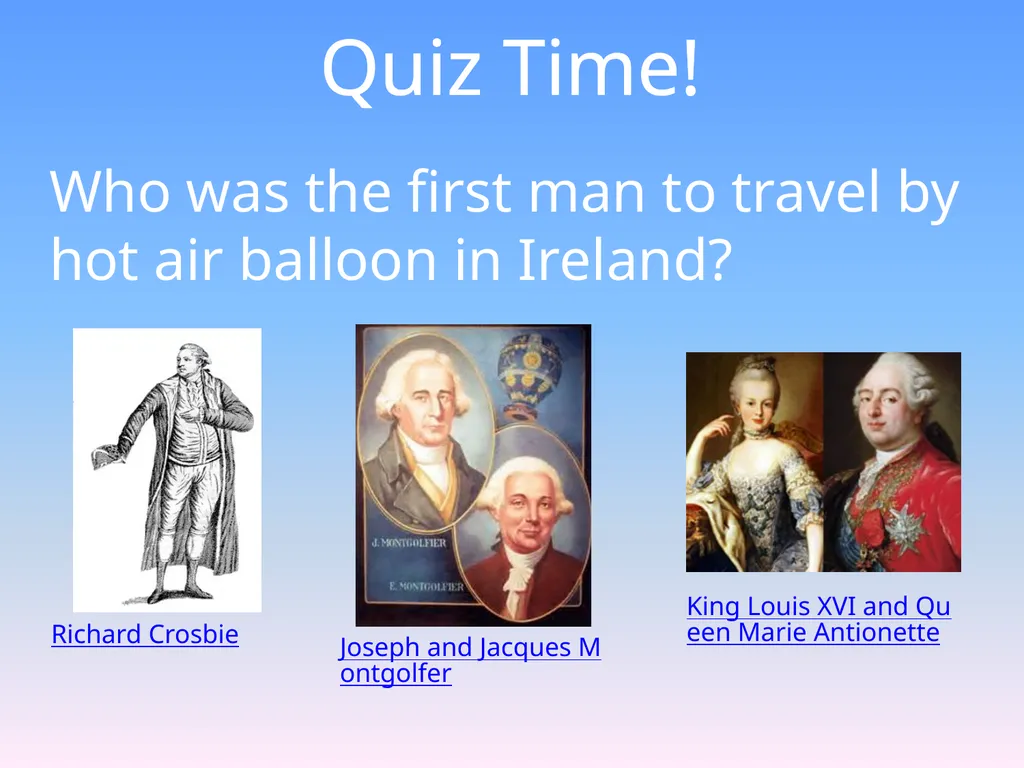 Quiz Time!

Who was the first man to travel by hot air balloon in Ireland?

J. MONTGOLFIER

E. MONTGOLFIER

Richard Crosbie

Joseph and Jacques Montgolfer

King Louis XVI and Queen Marie Antionette